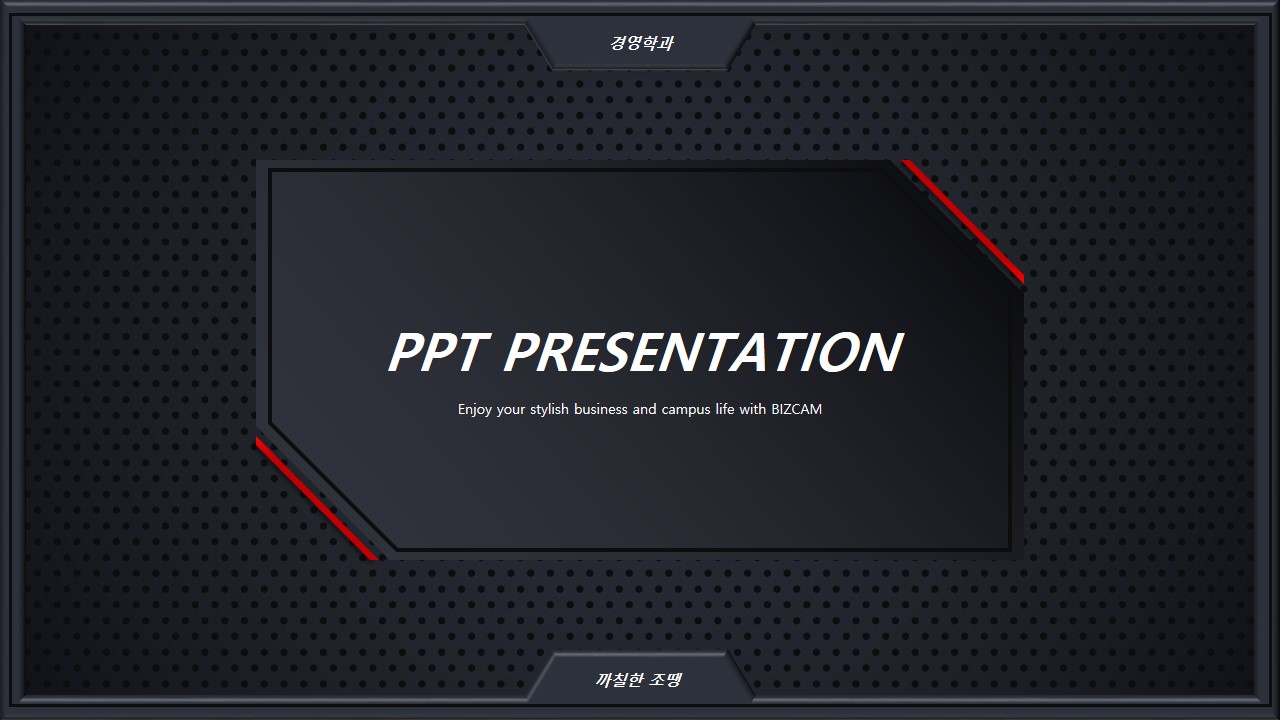 경영학과

PPT PRESENTATION

Enjoy your stylish business and campus life with BIZCAM

까칠한 조땡